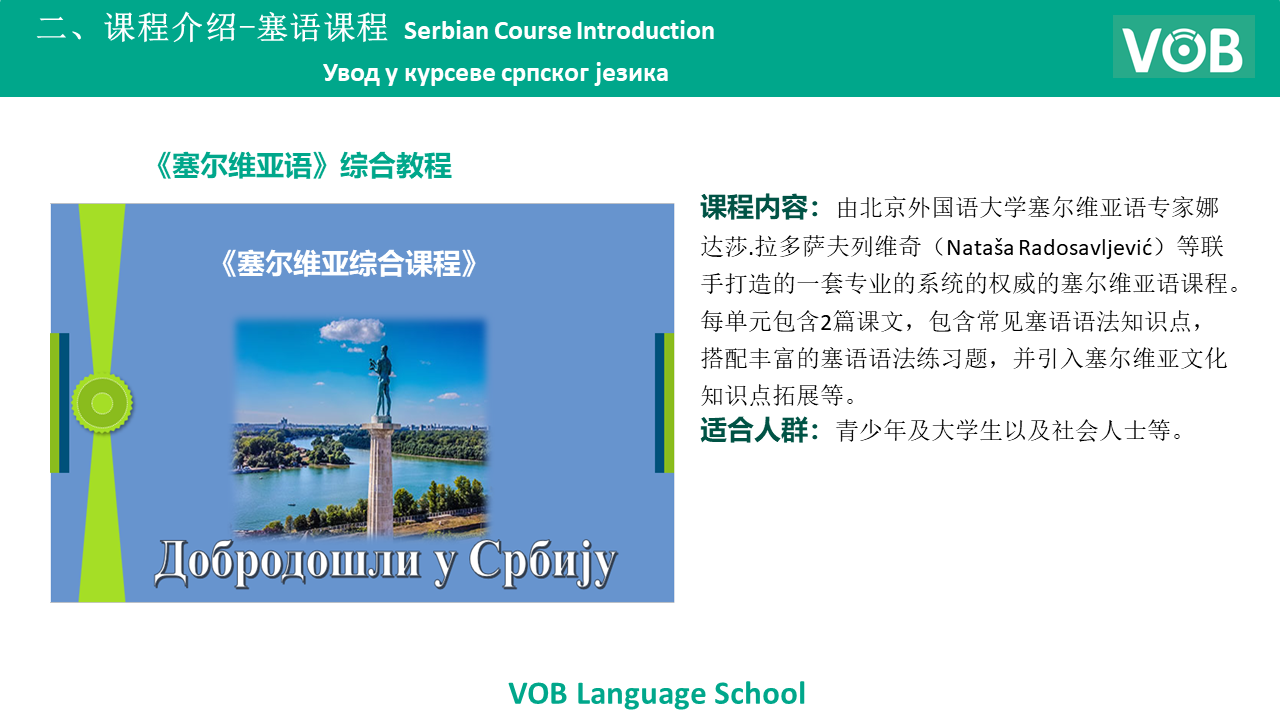 二、课程介绍-塞语课程 Serbian Course Introduction
Увод у курсеве српског језика

VOB

《塞尔维亚语》综合教程

《塞尔维亚综合课程》

Добродошли у Србију

课程内容：由北京外国语大学塞尔维亚语专家娜达莎.拉多萨夫列维奇（Nataša Radosavljević）等联手打造的一套专业的系统的权威的塞尔维亚语课程。每单元包含2篇课文，包含常见塞语语法知识点，搭配丰富的塞语语法练习题，并引入塞尔维亚文化知识点拓展等。
适合人群：青少年及大学生以及社会人士等。

VOB Language School